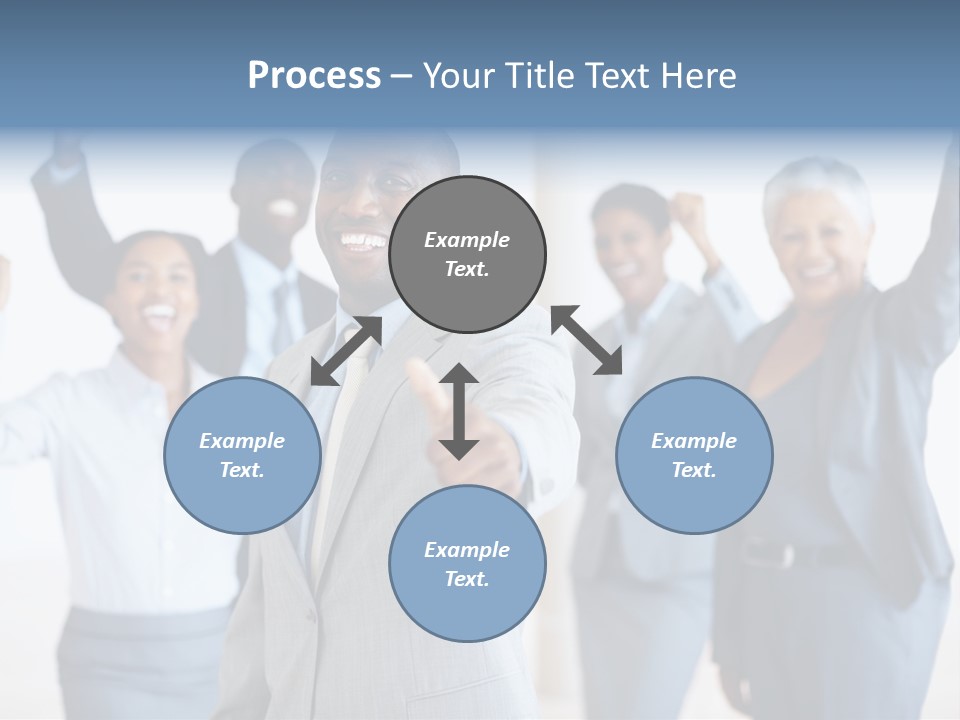 Process – Your Title Text Here

Example Text.

Example Text.

Example Text.

Example Text.